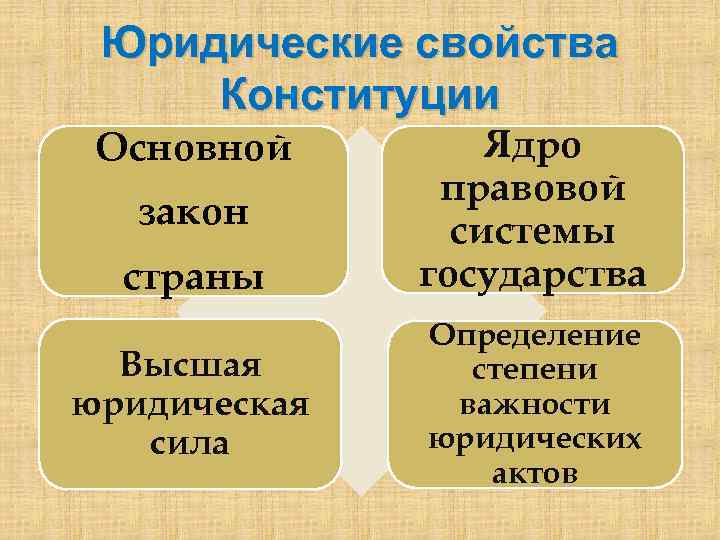 Юридические свойства Конституции

Основной закон страны

Ядро правовой системы государства

Высшая юридическая сила

Определение степени важности юридических актов